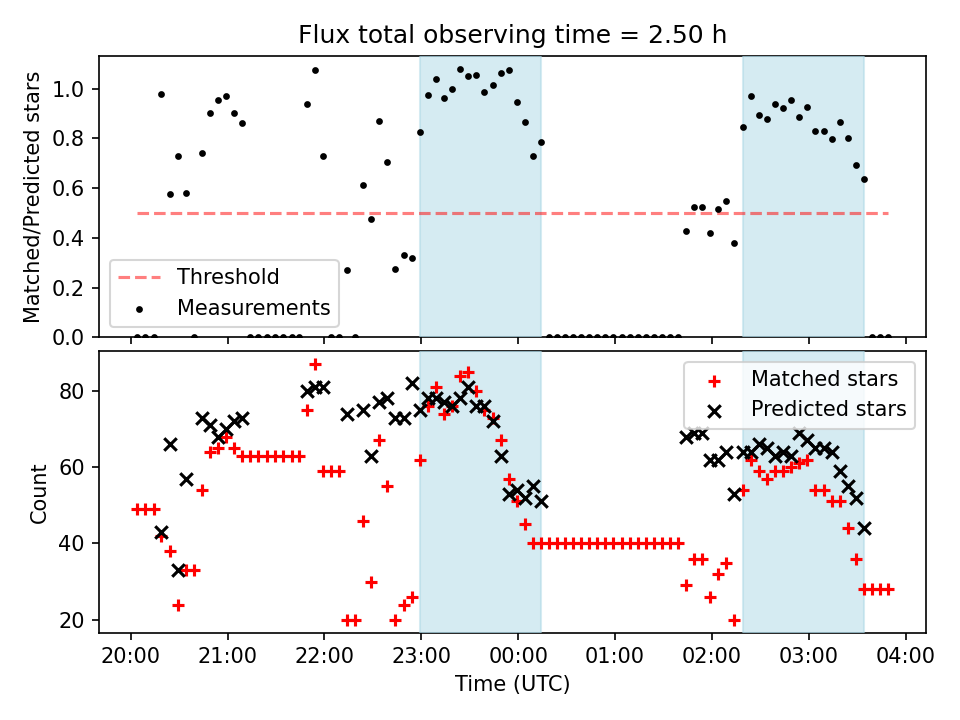 Flux total observing time = 2.50 h

Matched/Predicted stars

1.0
0.8
0.6
0.4
0.2
0.0

Threshold
Measurements

Count

80
60
40
20

Matched stars
Predicted stars

20:00 21:00 22:00 23:00 00:00 01:00 02:00 03:00 04:00

Time (UTC)